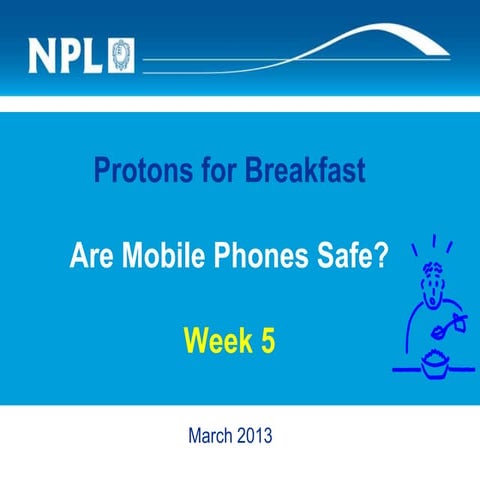 NPL

Protons for Breakfast

Are Mobile Phones Safe?

Week 5

March 2013